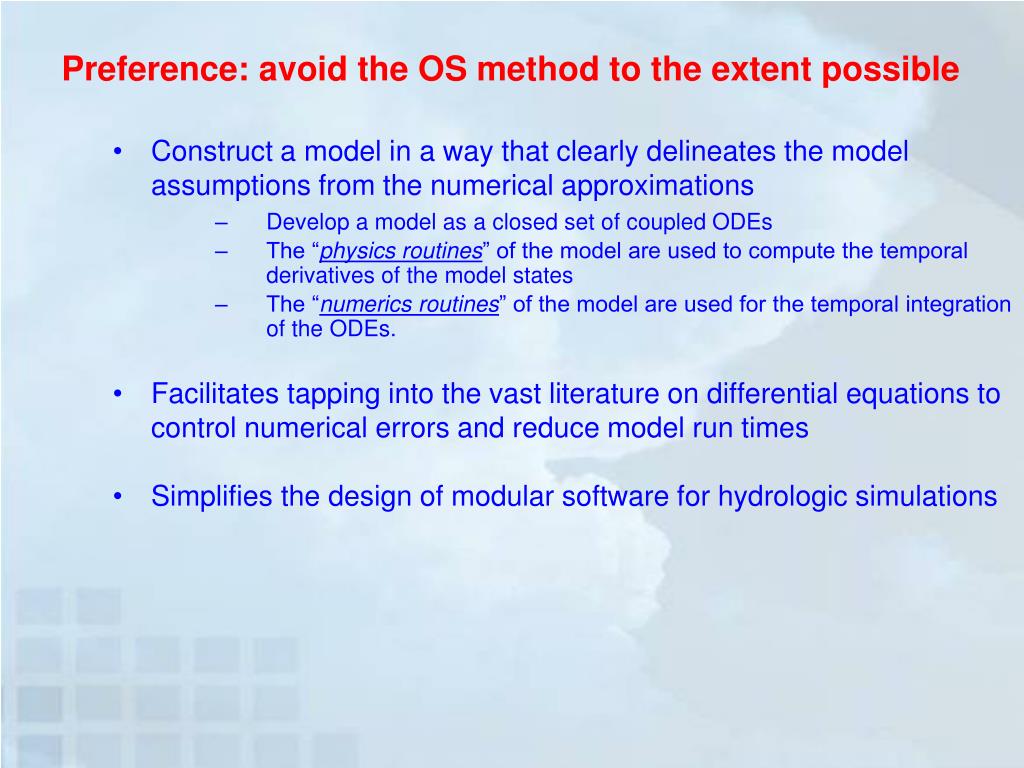 Preference: avoid the OS method to the extent possible

• Construct a model in a way that clearly delineates the model assumptions from the numerical approximations
– Develop a model as a closed set of coupled ODEs
– The “physics routines” of the model are used to compute the temporal derivatives of the model states
– The “numerics routines” of the model are used for the temporal integration of the ODEs.

• Facilitates tapping into the vast literature on differential equations to control numerical errors and reduce model run times

• Simplifies the design of modular software for hydrologic simulations